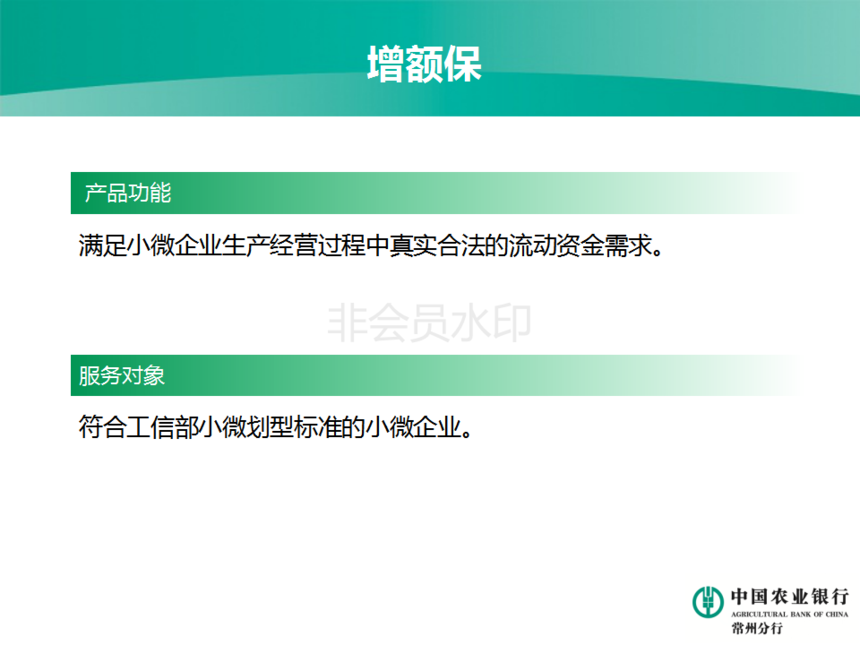 增额保

产品功能

满足小微企业生产经营过程中真实合法的流动资金需求。

非会员水印

服务对象

符合工信部小微划型标准的小微企业。

中国农业银行
AGRICULTURAL BANK OF CHINA
常州分行